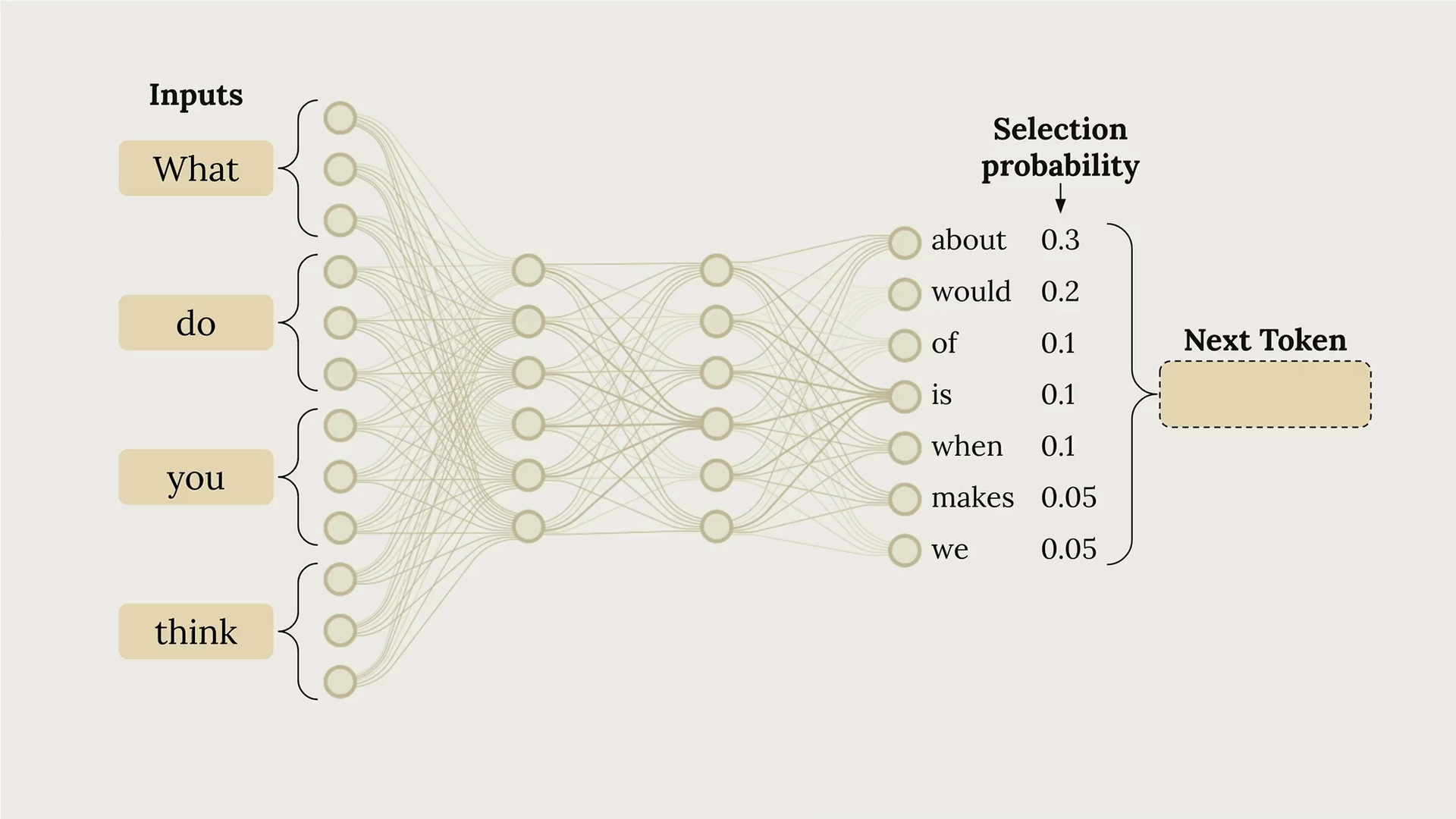 Inputs

What

do

you

think

Selection probability

about 0.3
would 0.2
of 0.1
is 0.1
when 0.1
makes 0.05
we 0.05

Next Token